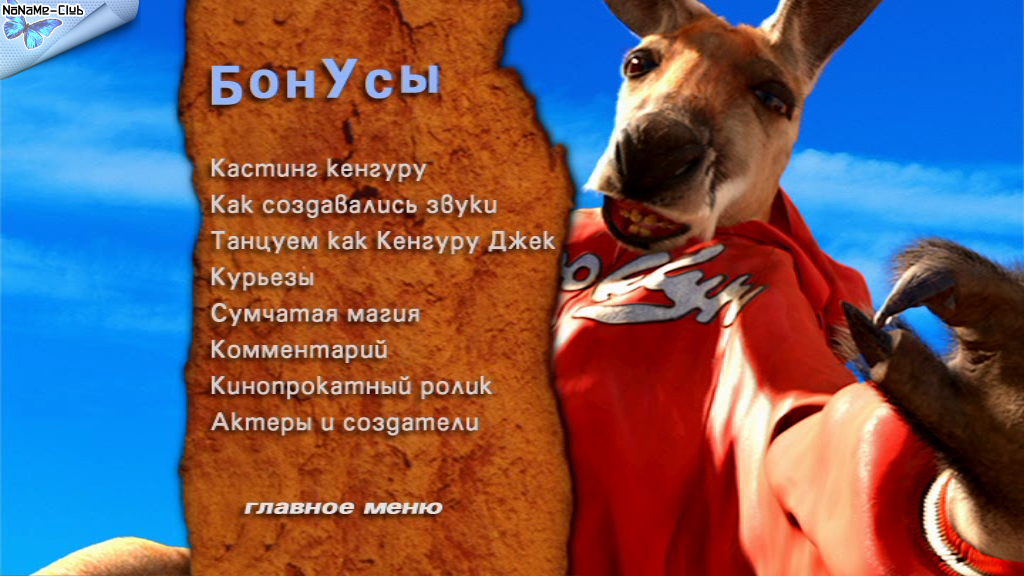 NoNaMe-Club

БонУсы

Кастинг кенгуру
Как создавались звуки
Танцуем как Кенгуру Джек
Курьезы
Сумчатая магия
Комментарий
Кинопрокатный ролик
Актеры и создатели

главное меню